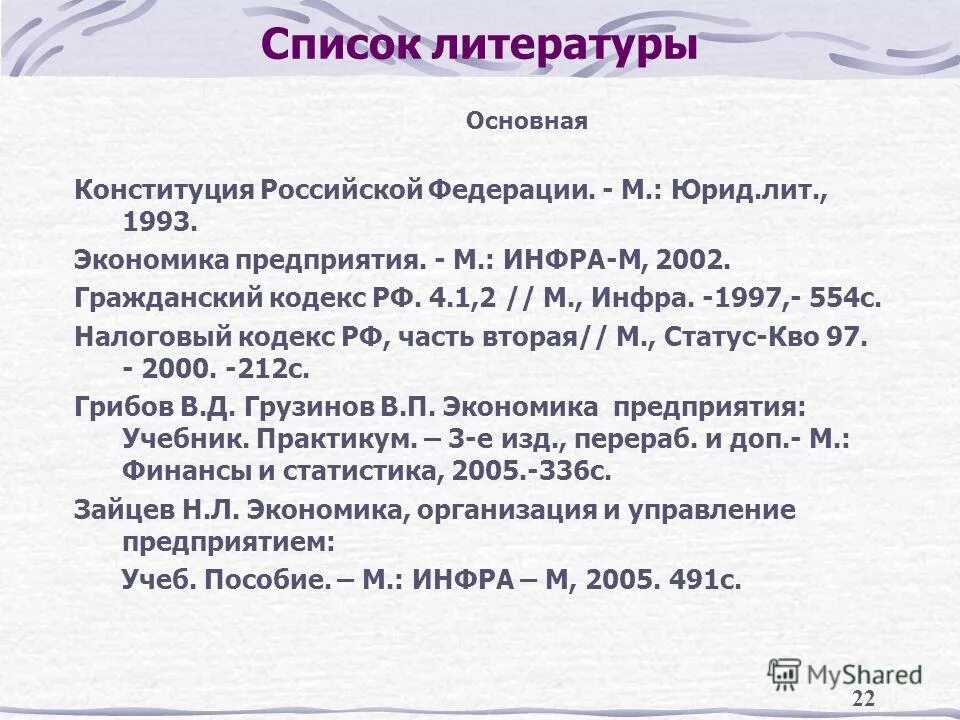 Список литературы

Основная

Конституция Российской Федерации. - М.: Юрид.лит., 1993.

Экономика предприятия. - М.: ИНФРА-М, 2002.

Гражданский кодекс РФ. 4.1,2 // М., Инфра. -1997,- 554с.

Налоговый кодекс РФ, часть вторая// М., Статус-Кво 97. - 2000. -212с.

Грибов В.Д. Грузинов В.П. Экономика предприятия: Учебник. Практикум. – 3-е изд., перераб. и доп.- М.: Финансы и статистика, 2005.-336с.

Зайцев Н.Л. Экономика, организация и управление предприятием:

Учеб. Пособие. – М.: ИНФРА – М, 2005. 491с.

MyShared

22